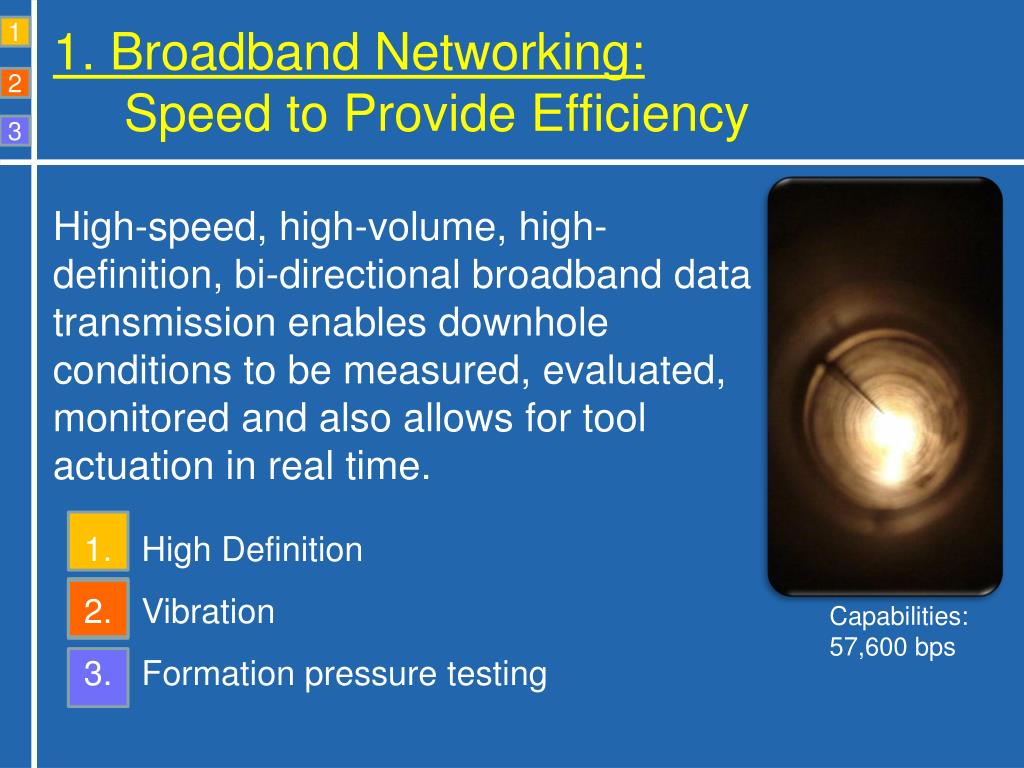 1
2
3

1. Broadband Networking:
Speed to Provide Efficiency

High-speed, high-volume, high-definition, bi-directional broadband data transmission enables downhole conditions to be measured, evaluated, monitored and also allows for tool actuation in real time.

1. High Definition
2. Vibration
3. Formation pressure testing

Capabilities:
57,600 bps